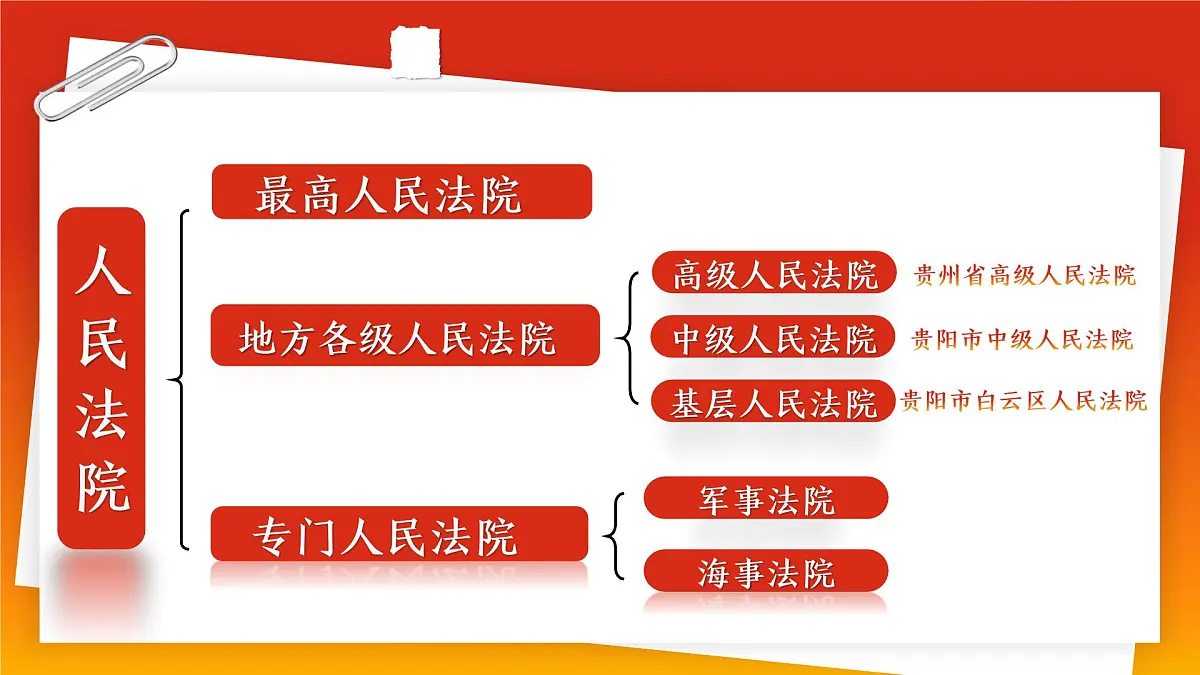 人民法院

最高人民法院

地方各级人民法院

高级人民法院 贵州省高级人民法院

中级人民法院 贵阳市中级人民法院

基层人民法院 贵阳市白云区人民法院

专门人民法院

军事法院

海事法院